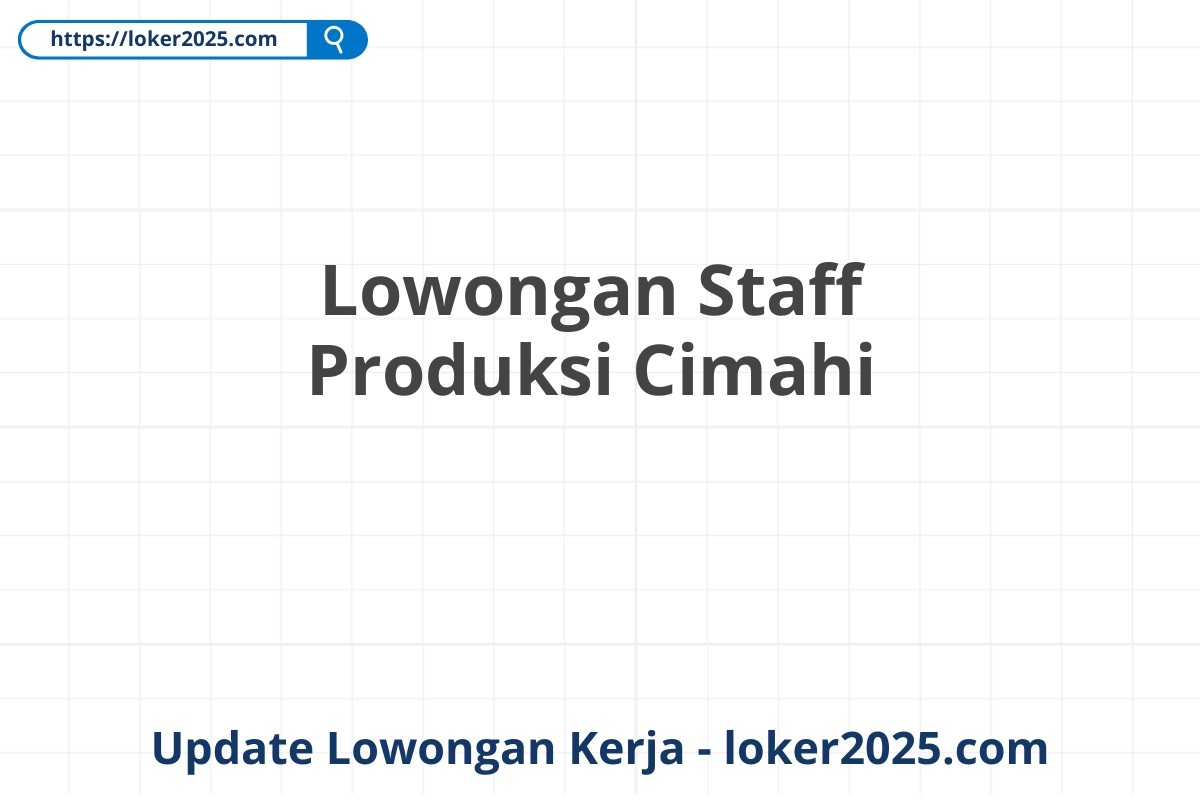 https://loker2025.com

Lowongan Staff Produksi Cimahi

Update Lowongan Kerja - loker2025.com